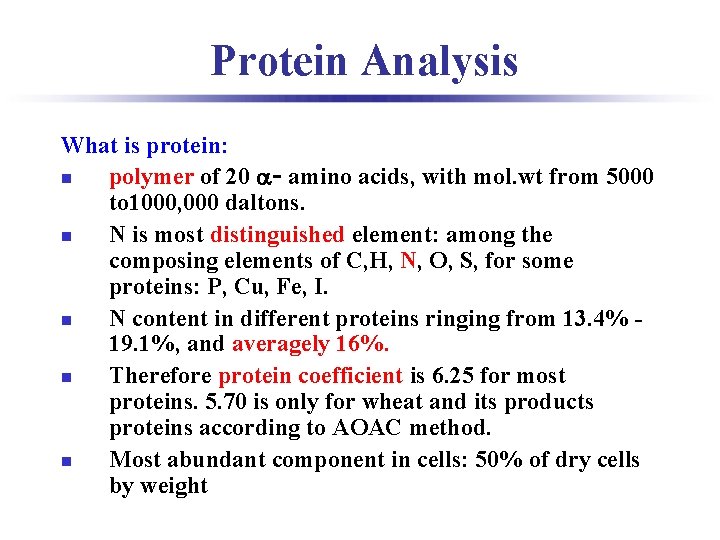 Protein Analysis

What is protein:

- polymer of 20 $\alpha$- amino acids, with mol.wt from 5000 to1000,000 daltons.
- N is most distinguished element: among the composing elements of C,H, N, O, S, for some proteins: P, Cu, Fe, I.
- N content in different proteins ringing from 13.4% - 19.1%, and averagely 16%.
- Therefore protein coefficient is 6.25 for most proteins. 5.70 is only for wheat and its products proteins according to AOAC method.
- Most abundant component in cells: 50% of dry cells by weight